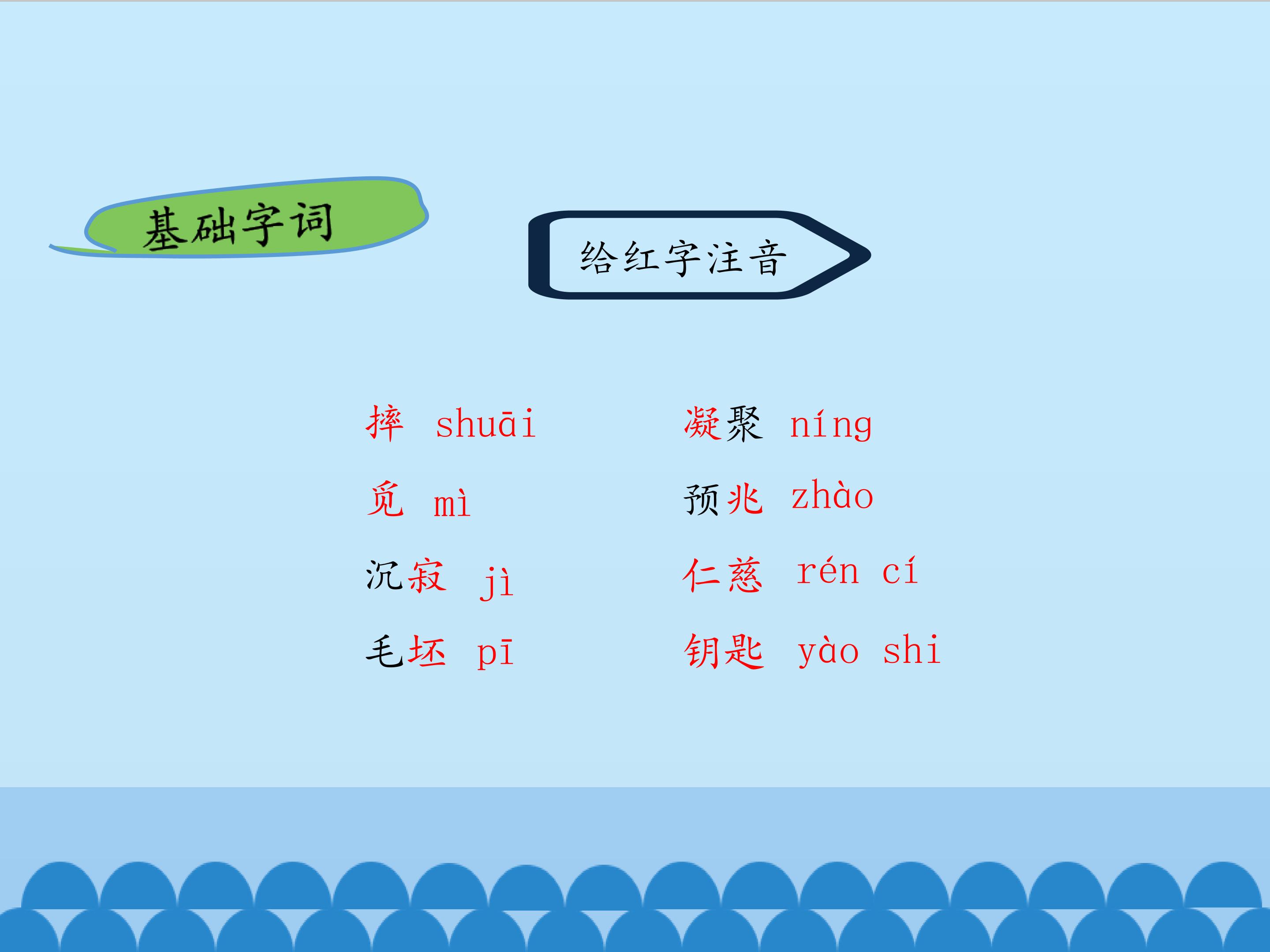 基础字词

给红字注音

摔 shuāi

觅 mì

沉寂 jì

毛坯 pī

凝聚 níng

预兆 zhào

仁慈 rén cí

钥匙 yào shi